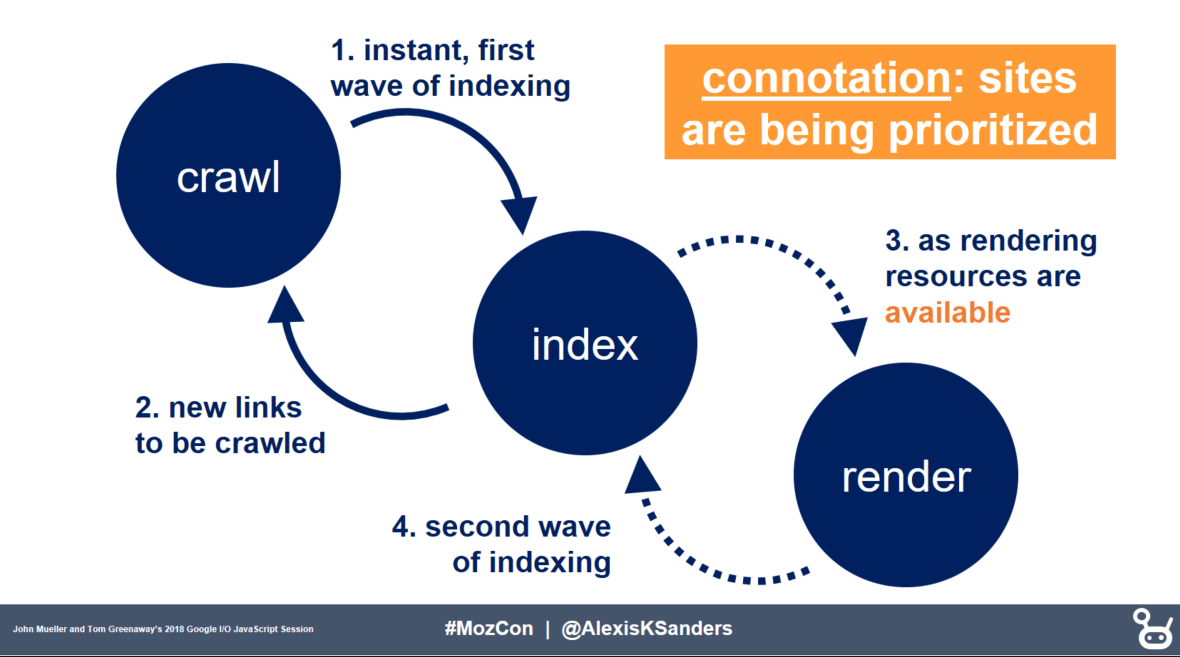 1. instant, first wave of indexing

connotation: sites are being prioritized

crawl

index

3. as rendering resources are available

2. new links to be crawled

render

4. second wave of indexing

John Mueller and Tom Greenaway's 2018 Google I/O JavaScript Session

#MozCon | @AlexisKSanders